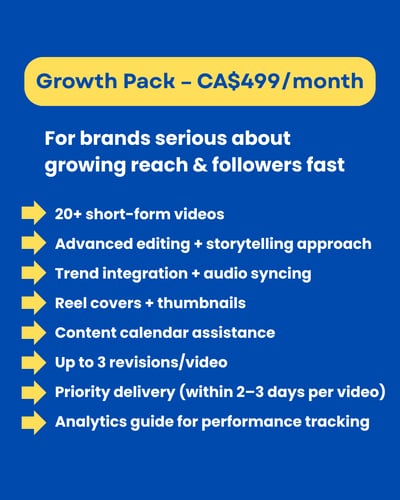 Growth Pack – CA$499/month

For brands serious about growing reach & followers fast

20+ short-form videos
Advanced editing + storytelling approach
Trend integration + audio syncing
Reel covers + thumbnails
Content calendar assistance
Up to 3 revisions/video
Priority delivery (within 2–3 days per video)
Analytics guide for performance tracking